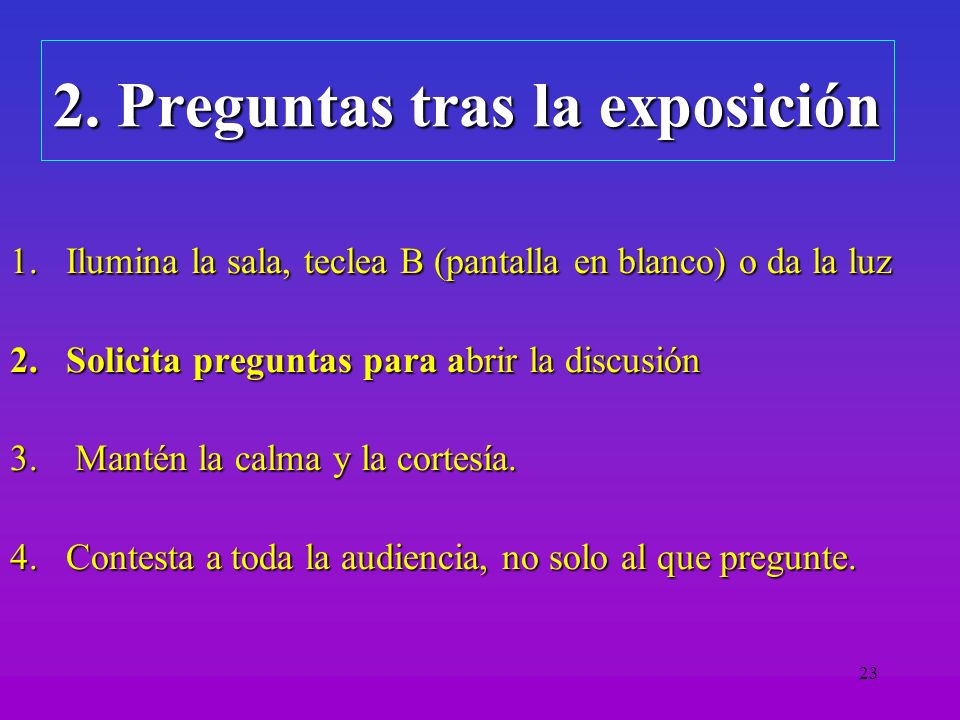 2. Preguntas tras la exposición

1. Ilumina la sala, teclea B (pantalla en blanco) o da la luz

2. Solicita preguntas para abrir la discusión

3. Mantén la calma y la cortesía.

4. Contesta a toda la audiencia, no solo al que pregunte.

23